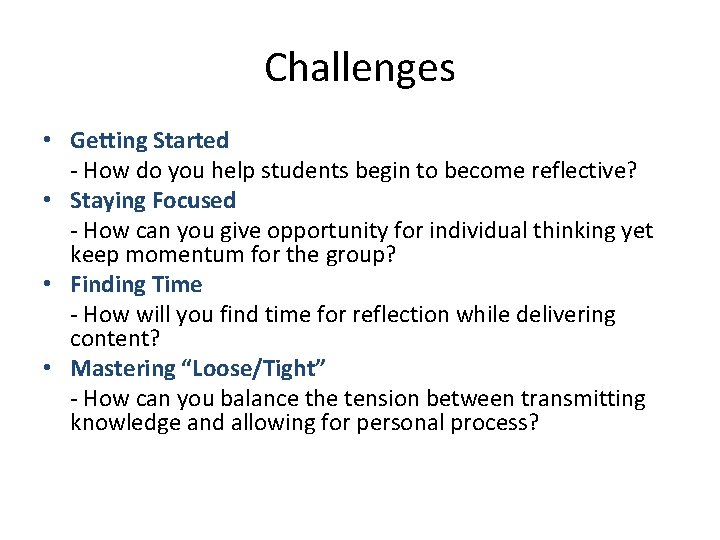 Challenges

• Getting Started
- How do you help students begin to become reflective?
• Staying Focused
- How can you give opportunity for individual thinking yet keep momentum for the group?
• Finding Time
- How will you find time for reflection while delivering content?
• Mastering “Loose/Tight”
- How can you balance the tension between transmitting knowledge and allowing for personal process?